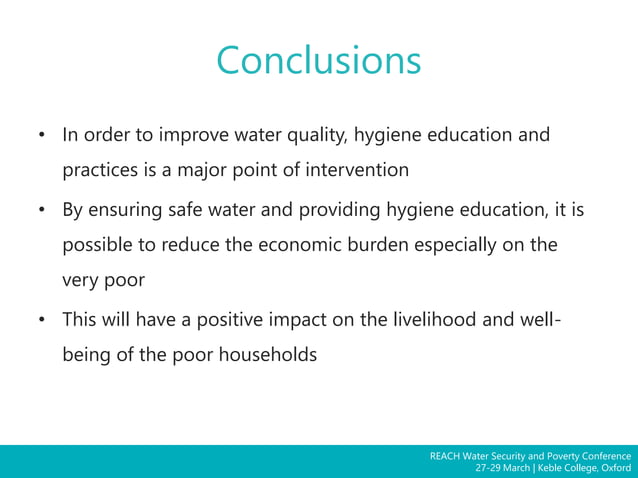 Conclusions

• In order to improve water quality, hygiene education and practices is a major point of intervention

• By ensuring safe water and providing hygiene education, it is possible to reduce the economic burden especially on the very poor

• This will have a positive impact on the livelihood and well-being of the poor households

REACH Water Security and Poverty Conference
27-29 March | Keble College, Oxford